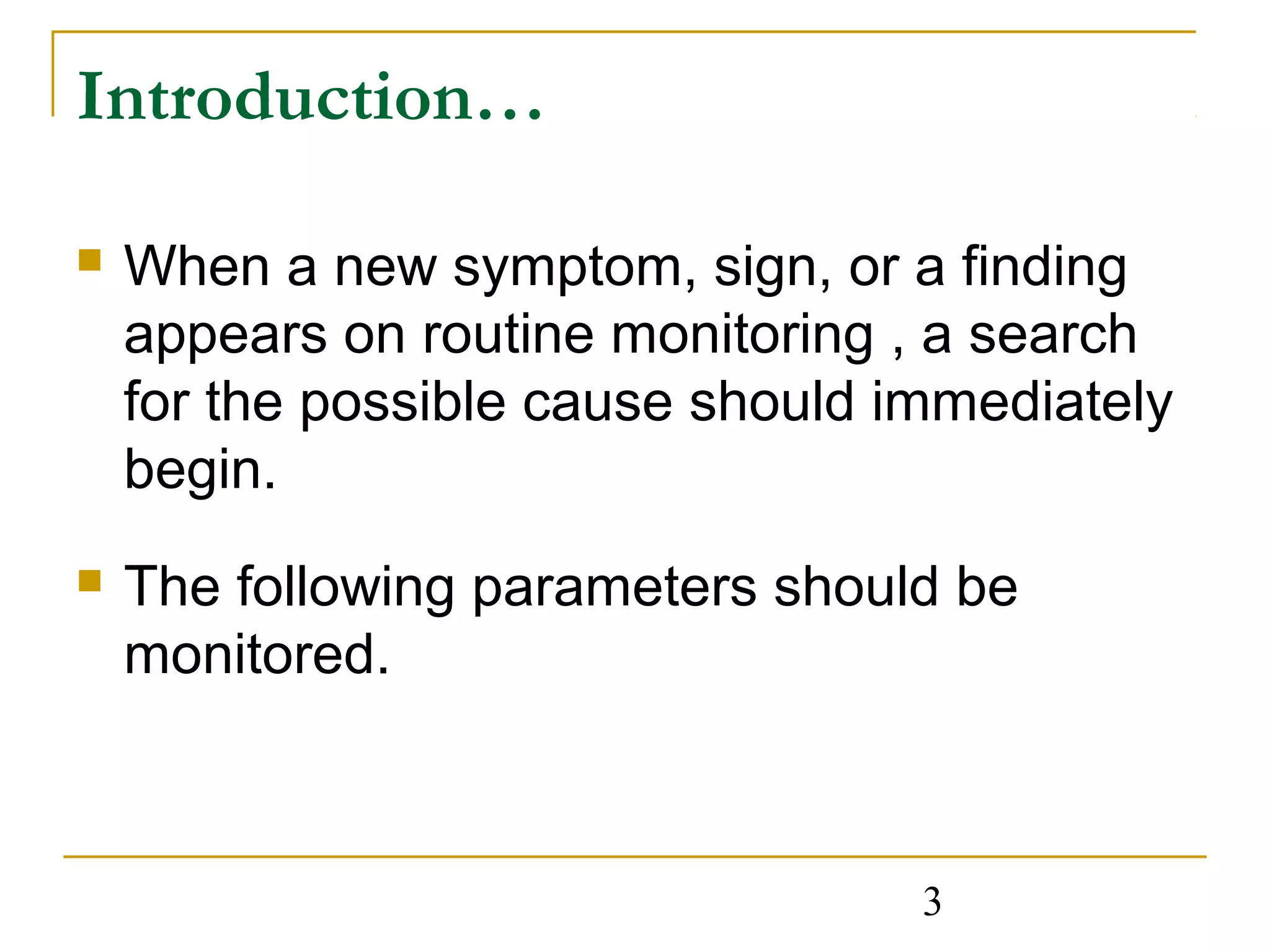 Introduction…

When a new symptom, sign, or a finding appears on routine monitoring , a search for the possible cause should immediately begin.

The following parameters should be monitored.

3